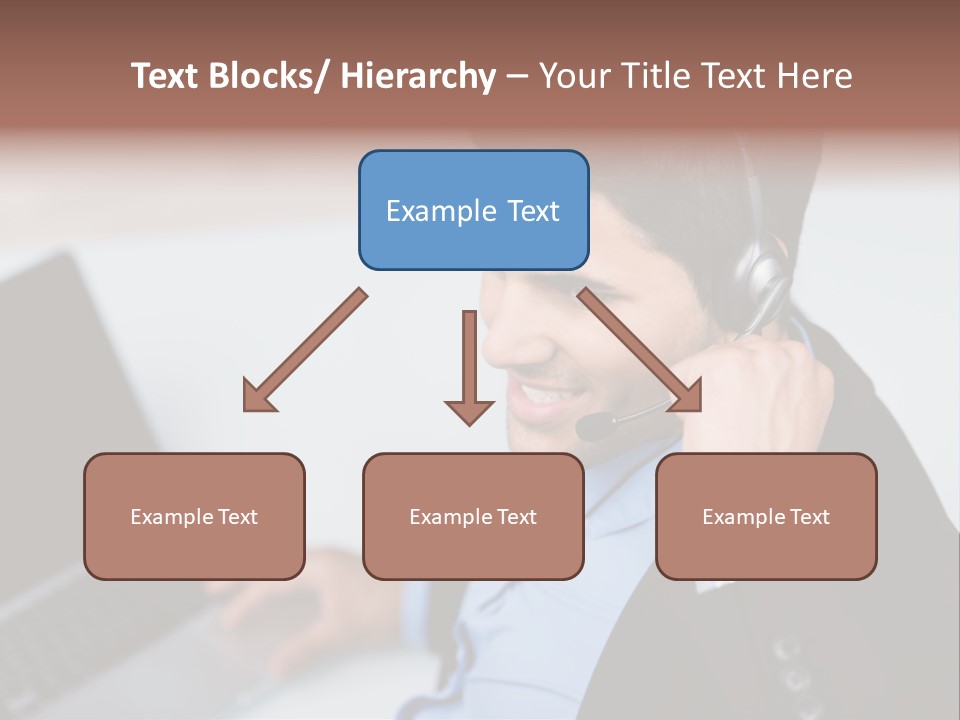 Text Blocks/ Hierarchy – Your Title Text Here

Example Text

Example Text

Example Text

Example Text